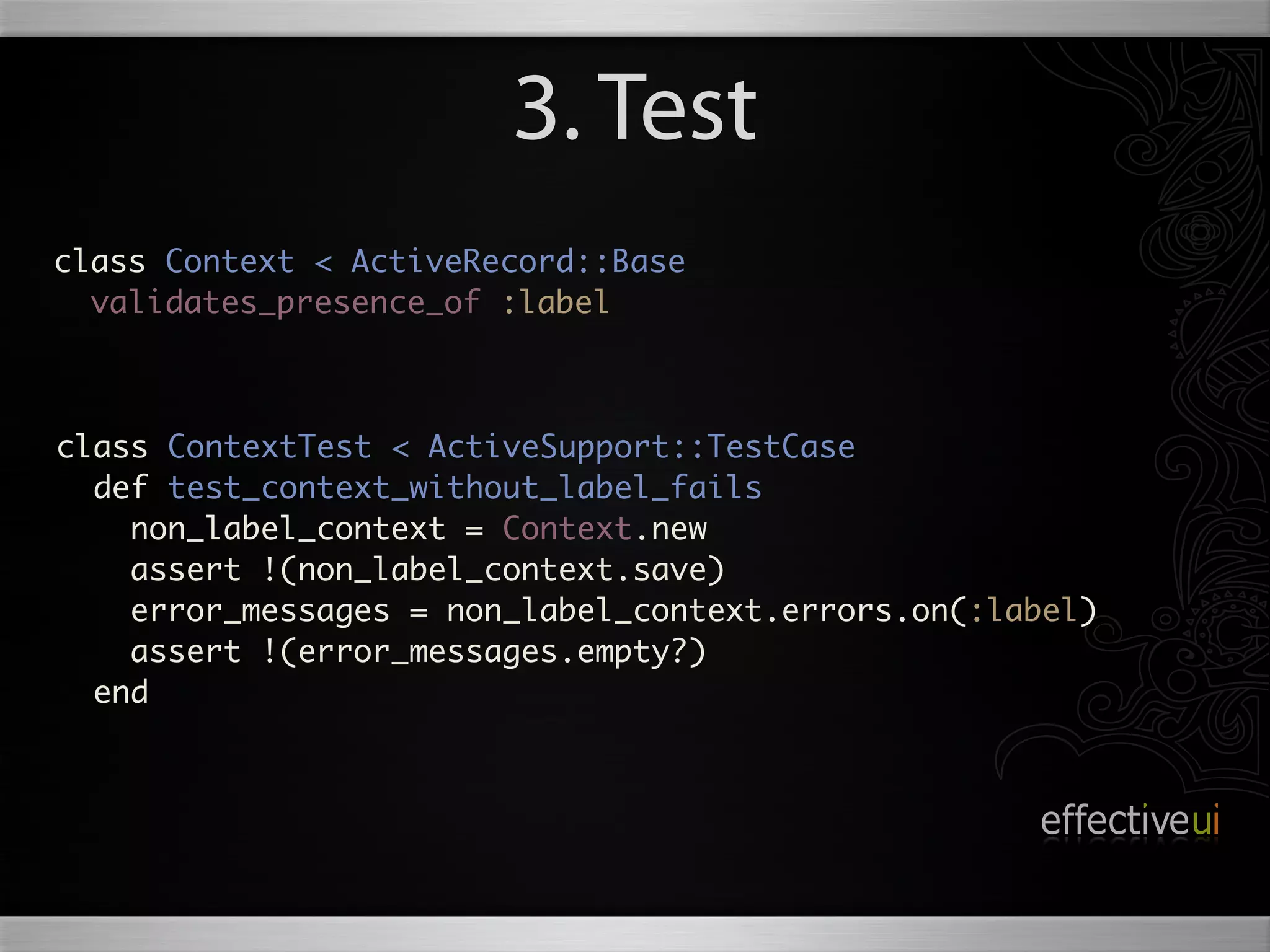 3. Test

class Context < ActiveRecord::Base
  validates_presence_of :label

class ContextTest < ActiveSupport::TestCase
  def test_context_without_label_fails
    non_label_context = Context.new
    assert !(non_label_context.save)
    error_messages = non_label_context.errors.on(:label)
    assert !(error_messages.empty?)
  end

effectiveui